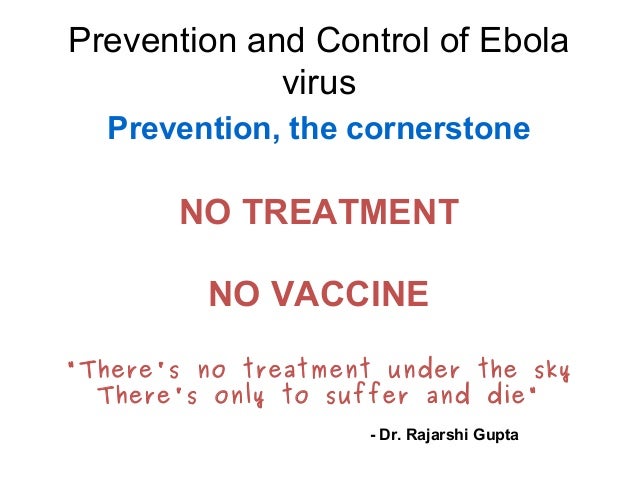 Prevention and Control of Ebola virus

Prevention, the cornerstone

NO TREATMENT

NO VACCINE

"There's no treatment under the sky
There's only to suffer and die"

- Dr. Rajarshi Gupta